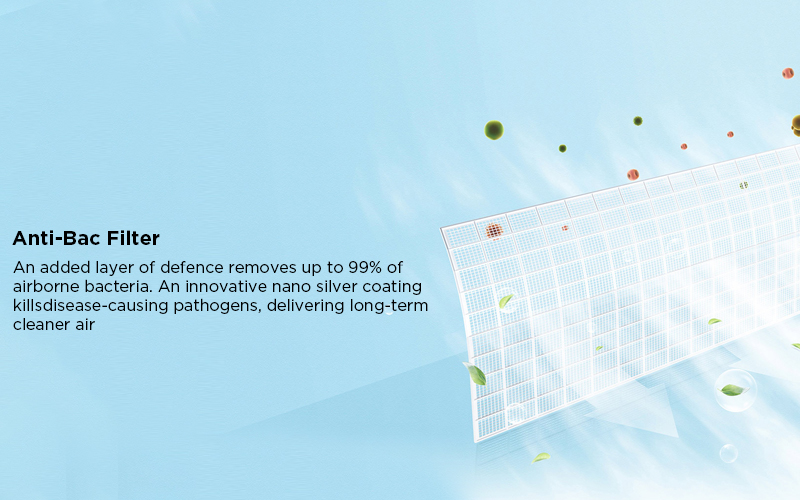 Anti-Bac Filter

An added layer of defence removes up to 99% of airborne bacteria. An innovative nano silver coating killsdisease-causing pathogens, delivering long-term cleaner air